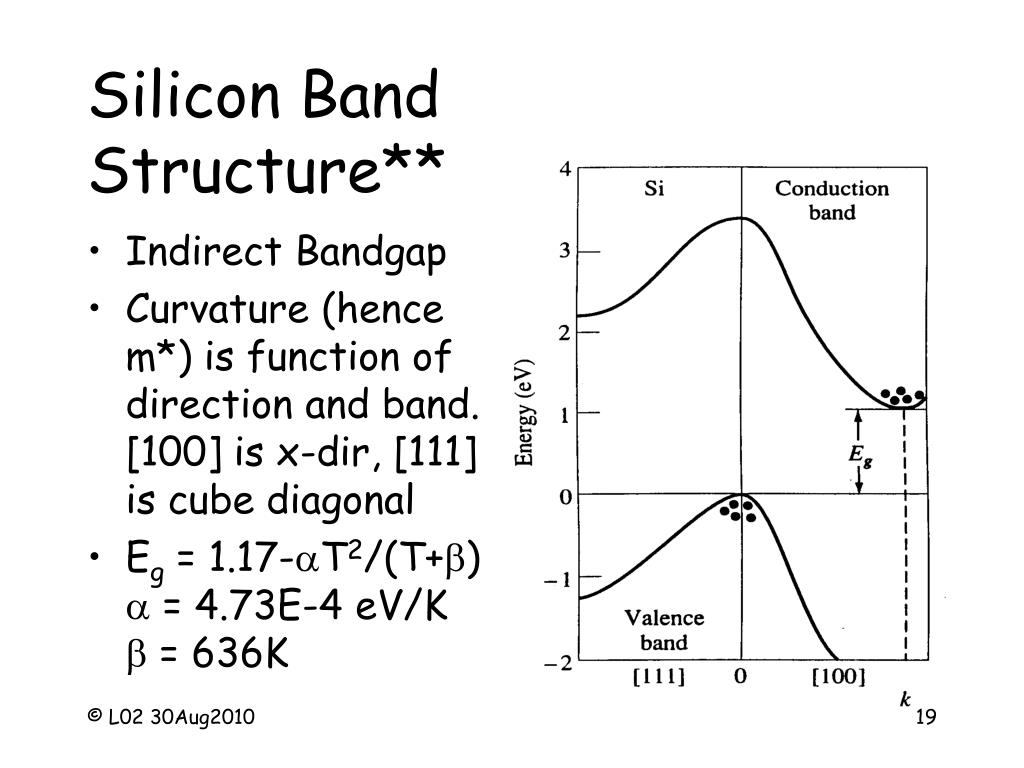 Silicon Band Structure**

• Indirect Bandgap
• Curvature (hence m*) is function of direction and band. [100] is x-dir, [111] is cube diagonal
• $E_g = 1.17-\alpha T^2/(T+\beta)$
$\alpha$ = 4.73E-4 eV/K
$\beta$ = 636K

4
3
2
1
0
−1
−2
Energy (eV)
Si
Conduction band
$E_g$
Valence band
[111]
0
[100]
k

© L02 30Aug2010
19